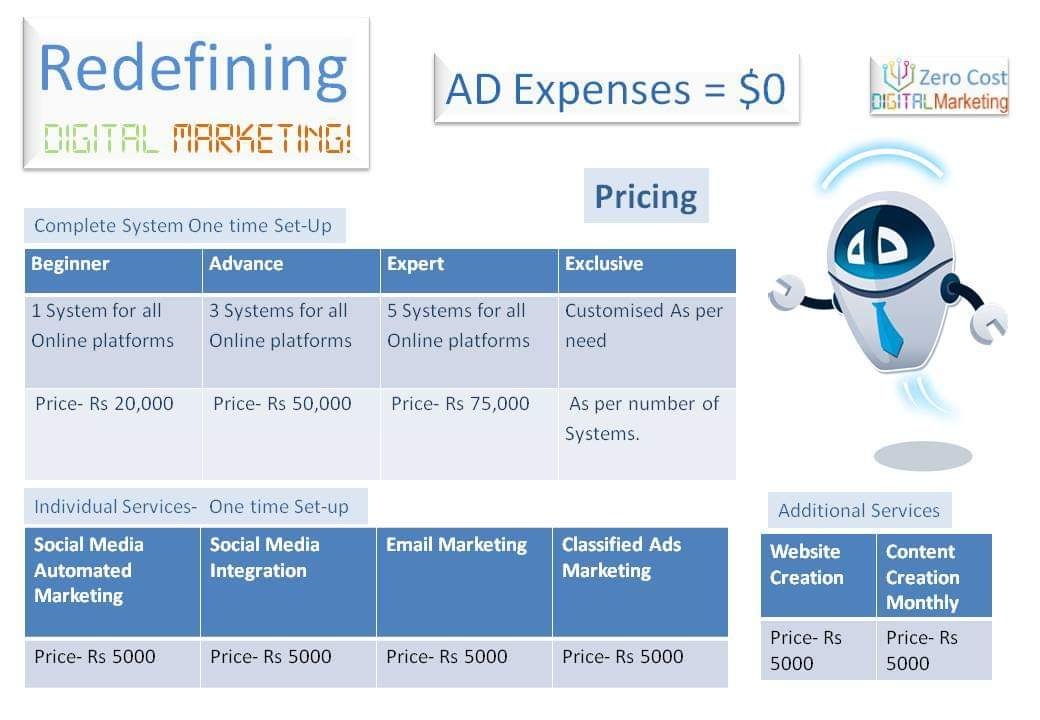 Redefining

DIGITAL MARKETING!

AD Expenses = $0

Zero Cost DIGITAL Marketing

Pricing

Complete System One time Set-Up

| Beginner | Advance | Expert | Exclusive |
|---|---|---|---|
| 1 System for all Online platforms | 3 Systems for all Online platforms | 5 Systems for all Online platforms | Customised As per need |
| Price- Rs 20,000 | Price- Rs 50,000 | Price- Rs 75,000 | As per number of Systems. |

Individual Services- One time Set-up

| Social Media Automated Marketing | Social Media Integration | Email Marketing | Classified Ads Marketing |
|---|---|---|---|
| Price- Rs 5000 | Price- Rs 5000 | Price- Rs 5000 | Price- Rs 5000 |

Additional Services

| Website Creation | Content Creation Monthly |
|---|---|
| Price- Rs 5000 | Price- Rs 5000 |